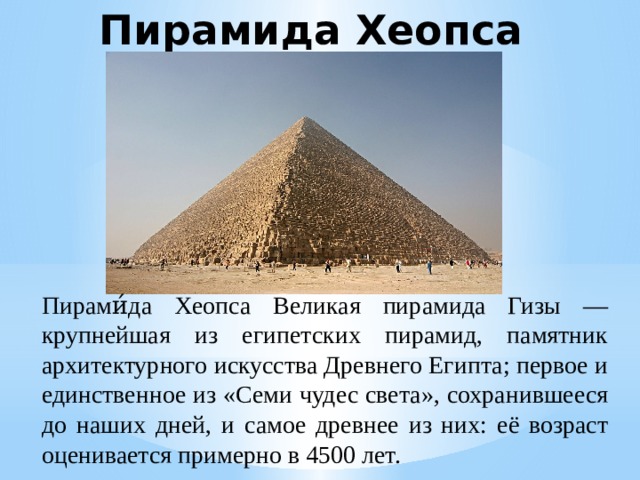 Пирамида Хеопса

Пирами́да Хеопса Великая пирамида Гизы — крупнейшая из египетских пирамид, памятник архитектурного искусства Древнего Египта; первое и единственное из «Семи чудес света», сохранившееся до наших дней, и самое древнее из них: её возраст оценивается примерно в 4500 лет.